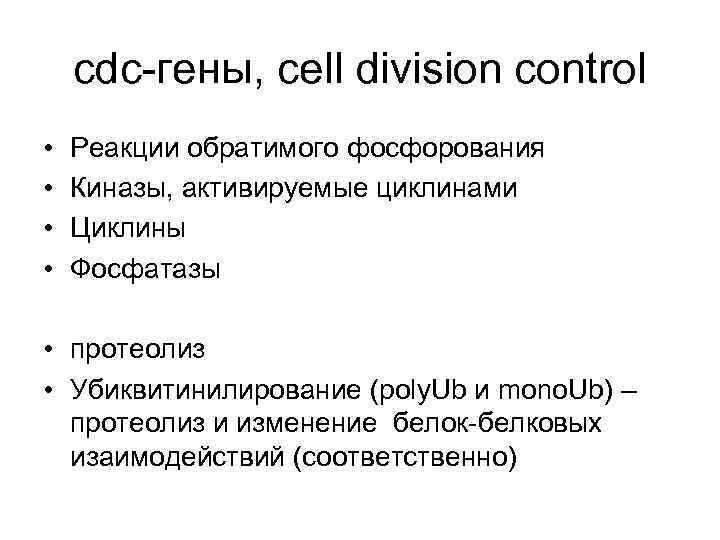 cdc-гены, cell division control

• Реакции обратимого фосфорования
• Киназы, активируемые циклинами
• Циклины
• Фосфатазы

• протеолиз
• Убиквитинилирование (polyUb и monoUb) – протеолиз и изменение белок-белковых изаимодействий (соответственно)